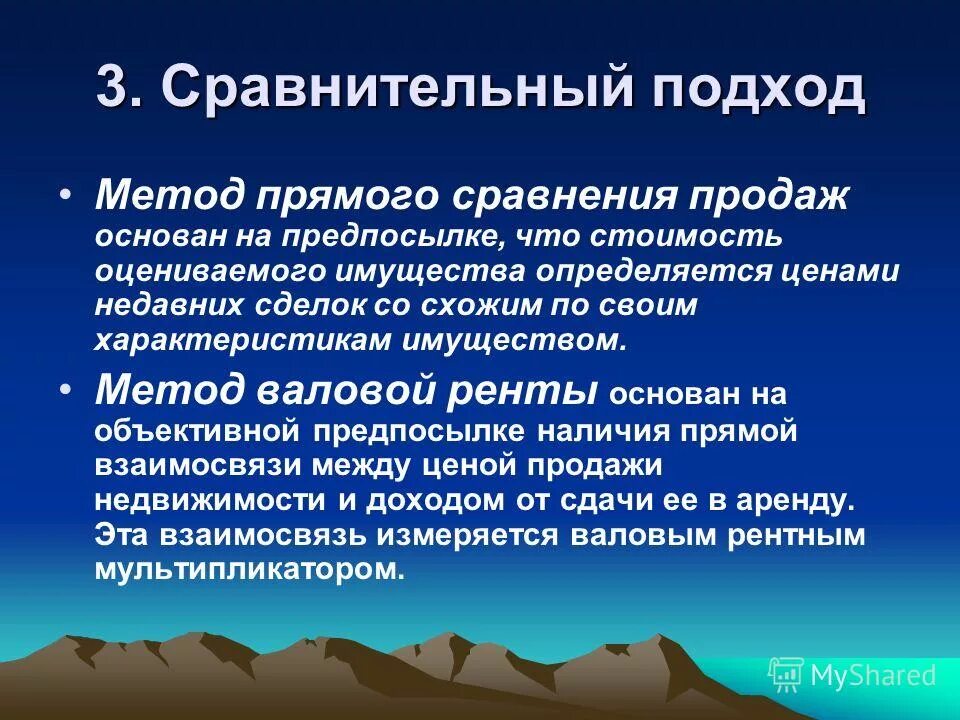 3. Сравнительный подход

• Метод прямого сравнения продаж основан на предпосылке, что стоимость оцениваемого имущества определяется ценами недавних сделок со схожим по своим характеристикам имуществом.

• Метод валовой ренты основан на объективной предпосылке наличия прямой взаимосвязи между ценой продажи недвижимости и доходом от сдачи ее в аренду. Эта взаимосвязь измеряется валовым рентным мультипликатором.

MyShared